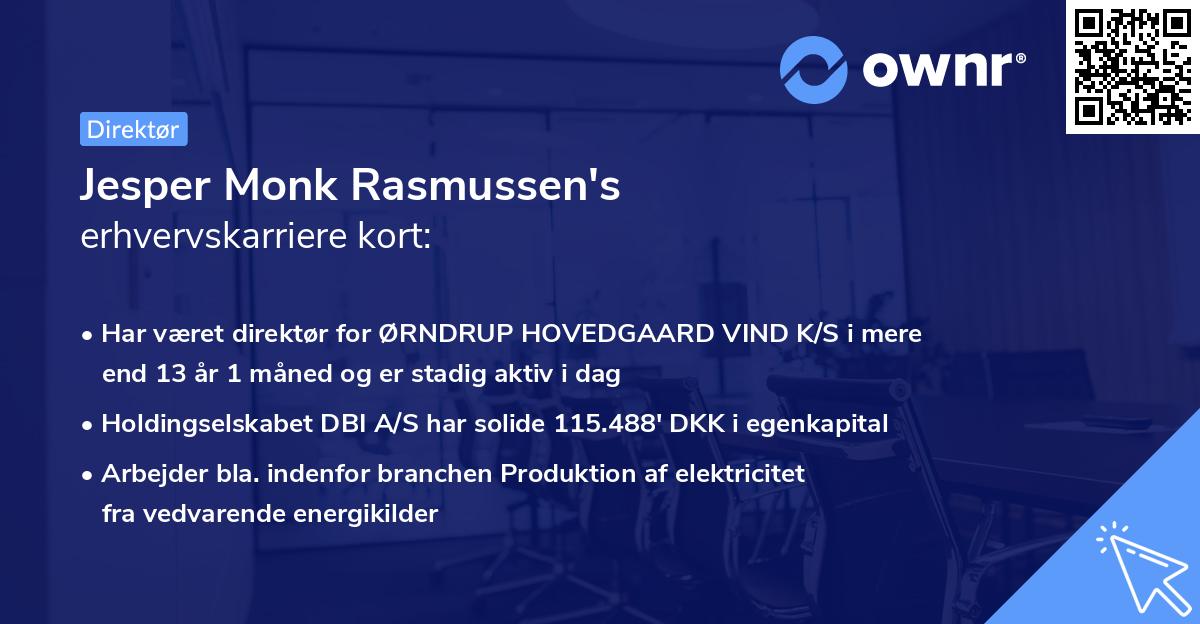 ownr®

Direktør

Jesper Monk Rasmussen's erhvervskarriere kort:

• Har været direktør for ØRNDRUP HOVEDGAARD VIND K/S i mere end 13 år 1 måned og er stadig aktiv i dag

• Holdingselskabet DBI A/S har solide 115.488' DKK i egenkapital

• Arbejder bla. indenfor branchen Produktion af elektricitet fra vedvarende energikilder